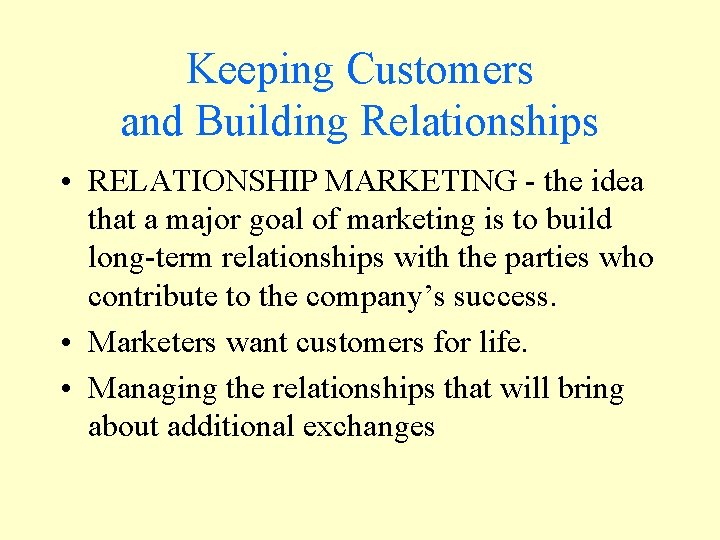 Keeping Customers and Building Relationships

• RELATIONSHIP MARKETING - the idea that a major goal of marketing is to build long-term relationships with the parties who contribute to the company’s success.

• Marketers want customers for life.

• Managing the relationships that will bring about additional exchanges